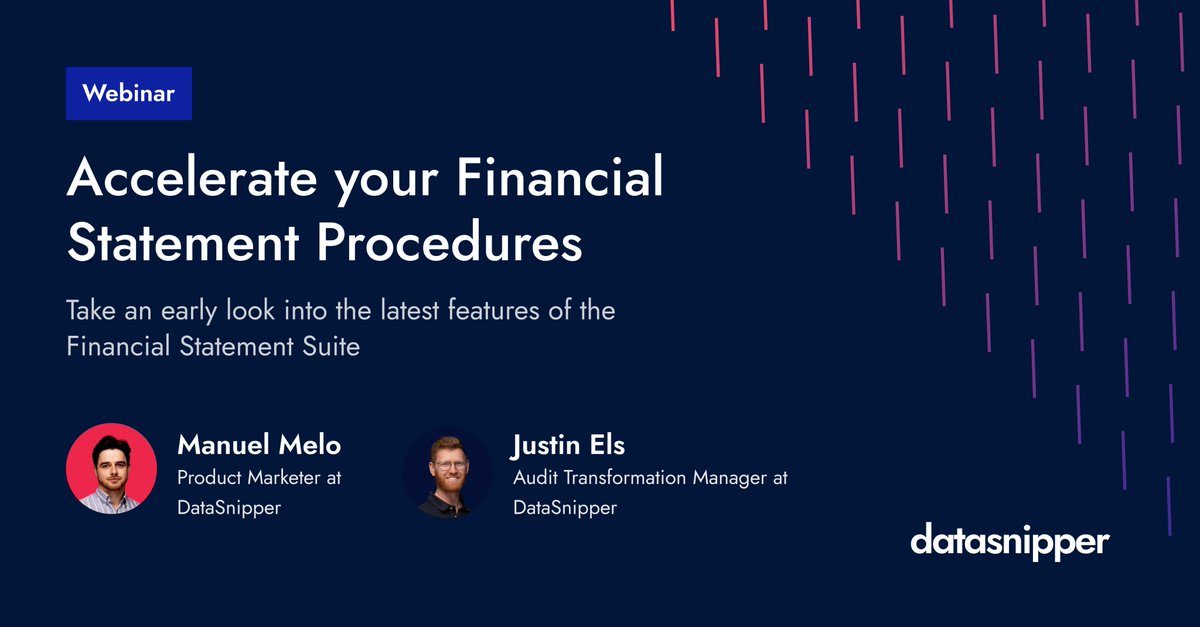 Webinar

Accelerate your Financial Statement Procedures

Take an early look into the latest features of the Financial Statement Suite

Manuel Melo
Product Marketer at DataSnipper

Justin Els
Audit Transformation Manager at DataSnipper

datasnipper